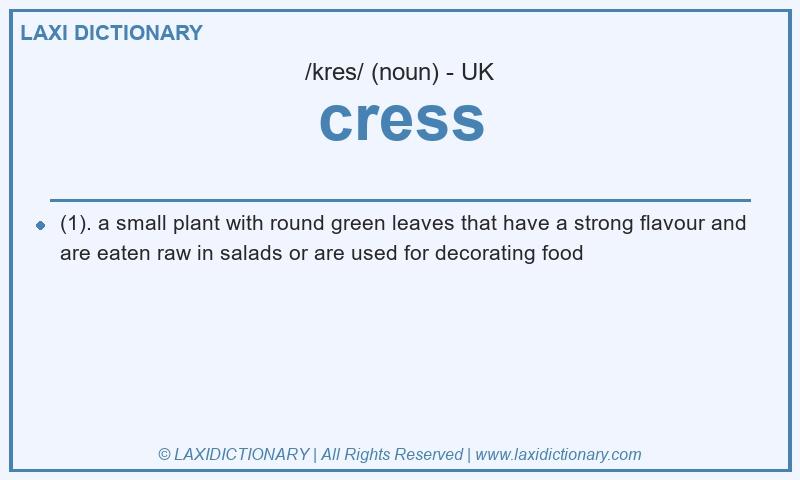 LAXI DICTIONARY

/kres/ (noun) - UK

cress

(1). a small plant with round green leaves that have a strong flavour and are eaten raw in salads or are used for decorating food

© LAXIDICTIONARY | All Rights Reserved | www.laxidictionary.com